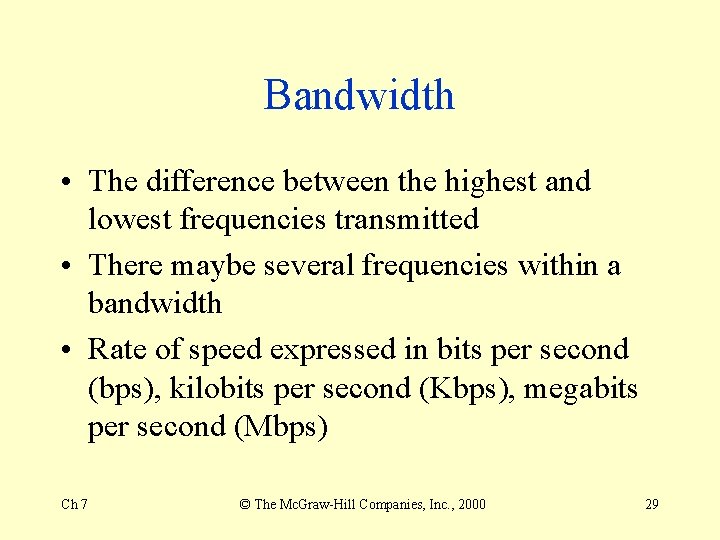 Bandwidth

• The difference between the highest and lowest frequencies transmitted

• There maybe several frequencies within a bandwidth

• Rate of speed expressed in bits per second (bps), kilobits per second (Kbps), megabits per second (Mbps)

Ch 7

© The McGraw-Hill Companies, Inc., 2000

29